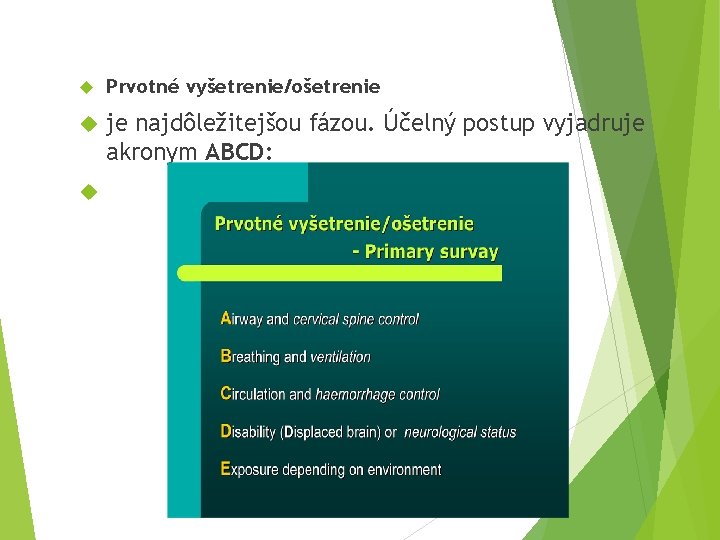 Prvotné vyšetrenie/ošetrenie

je najdôležitejšou fázou. Účelný postup vyjadruje akronym ABCD:

Prvotné vyšetrenie/ošetrenie - Primary survay

Airway and cervical spine control

Breathing and ventilation

Circulation and haemorrhage control

Disability (Displaced brain) or neurological status

Exposure depending on environment